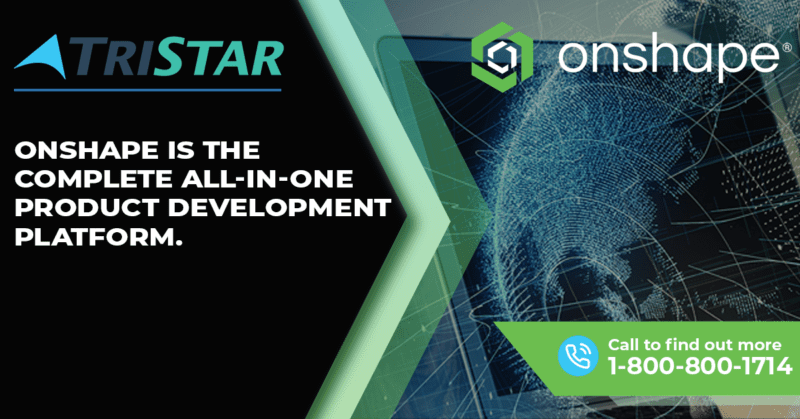 TRISTAR

onshape®

ONSHAPE IS THE COMPLETE ALL-IN-ONE PRODUCT DEVELOPMENT PLATFORM.

Call to find out more
1-800-800-1714